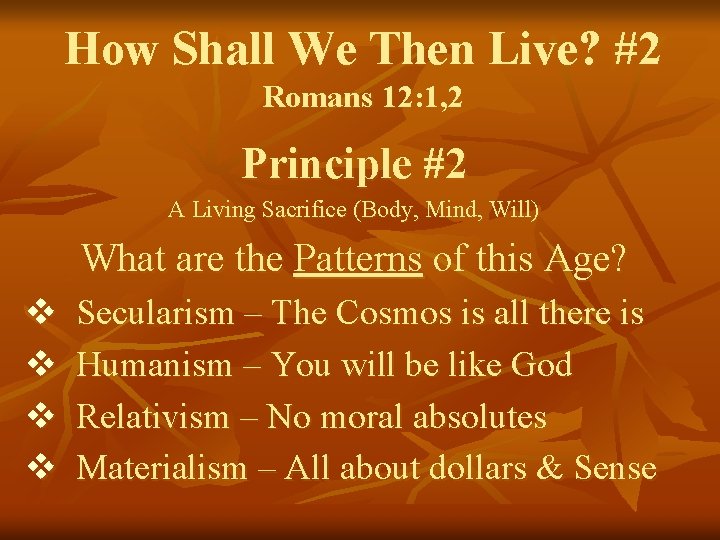 How Shall We Then Live? #2
Romans 12:1,2

Principle #2
A Living Sacrifice (Body, Mind, Will)

What are the Patterns of this Age?

❖ Secularism – The Cosmos is all there is
❖ Humanism – You will be like God
❖ Relativism – No moral absolutes
❖ Materialism – All about dollars & Sense